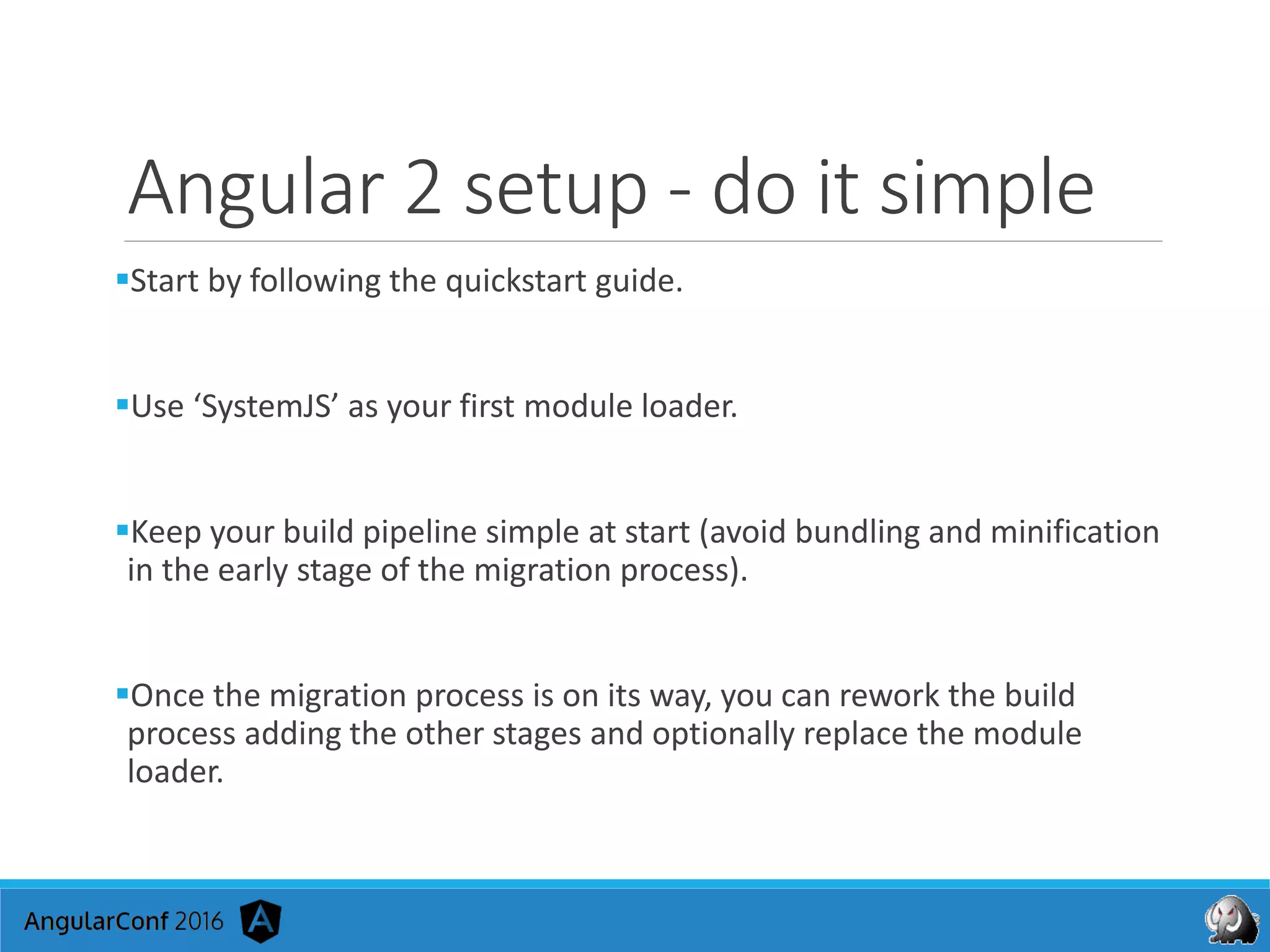 Angular 2 setup - do it simple

▪Start by following the quickstart guide.

▪Use ‘SystemJS’ as your first module loader.

▪Keep your build pipeline simple at start (avoid bundling and minification in the early stage of the migration process).

▪Once the migration process is on its way, you can rework the build process adding the other stages and optionally replace the module loader.

AngularConf 2016 A